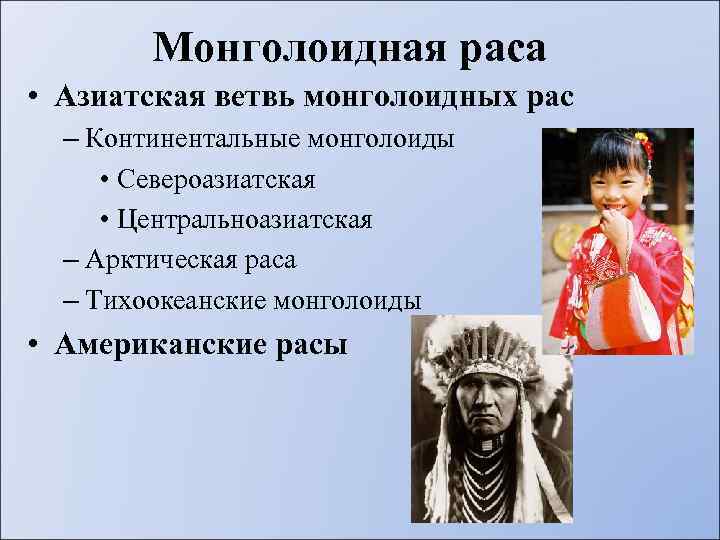 Монголоидная раса

• Азиатская ветвь монголоидных рас
– Континентальные монголоиды
• Североазиатская
• Центральноазиатская
– Арктическая раса
– Тихоокеанские монголоиды
• Американские расы